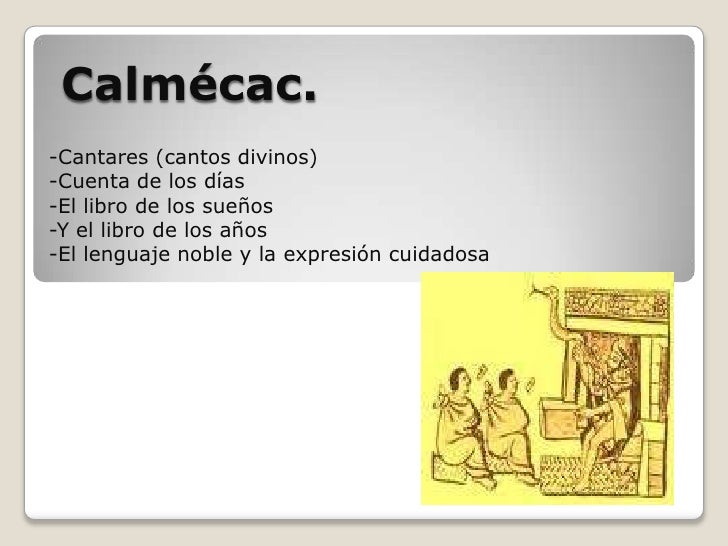 Calmécac.

-Cantares (cantos divinos)
-Cuenta de los días
-El libro de los sueños
-Y el libro de los años
-El lenguaje noble y la expresión cuidadosa